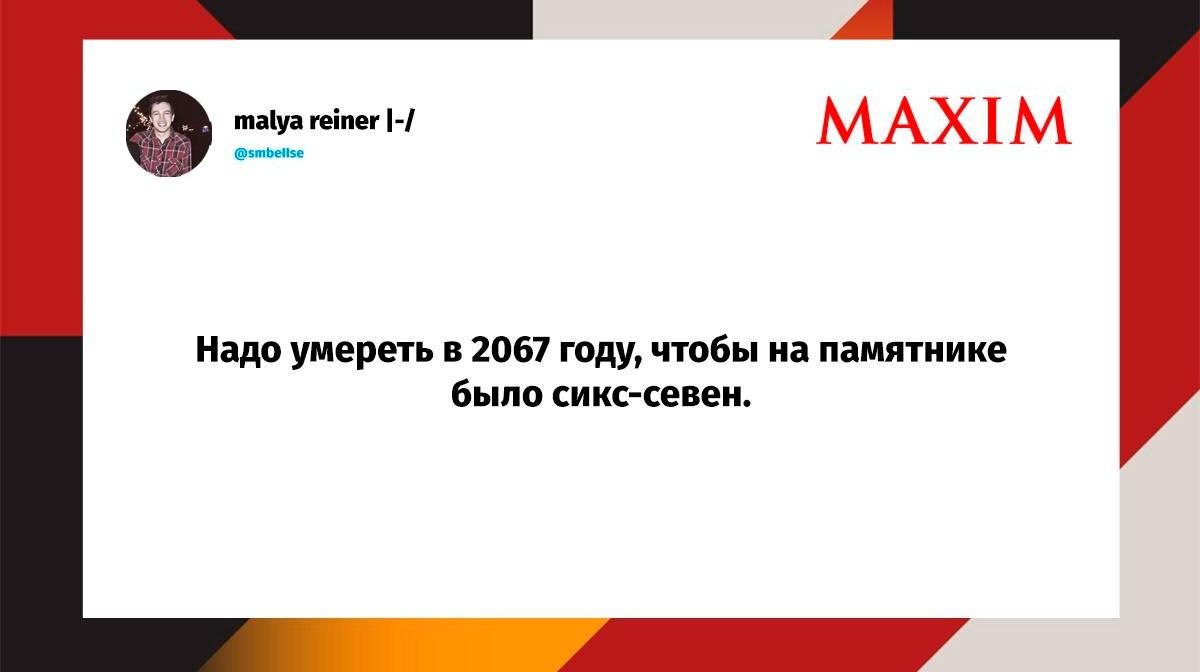 malya reiner |-/
@smbellse

MAXIM

Надо умереть в 2067 году, чтобы на памятнике было сикс-севен.